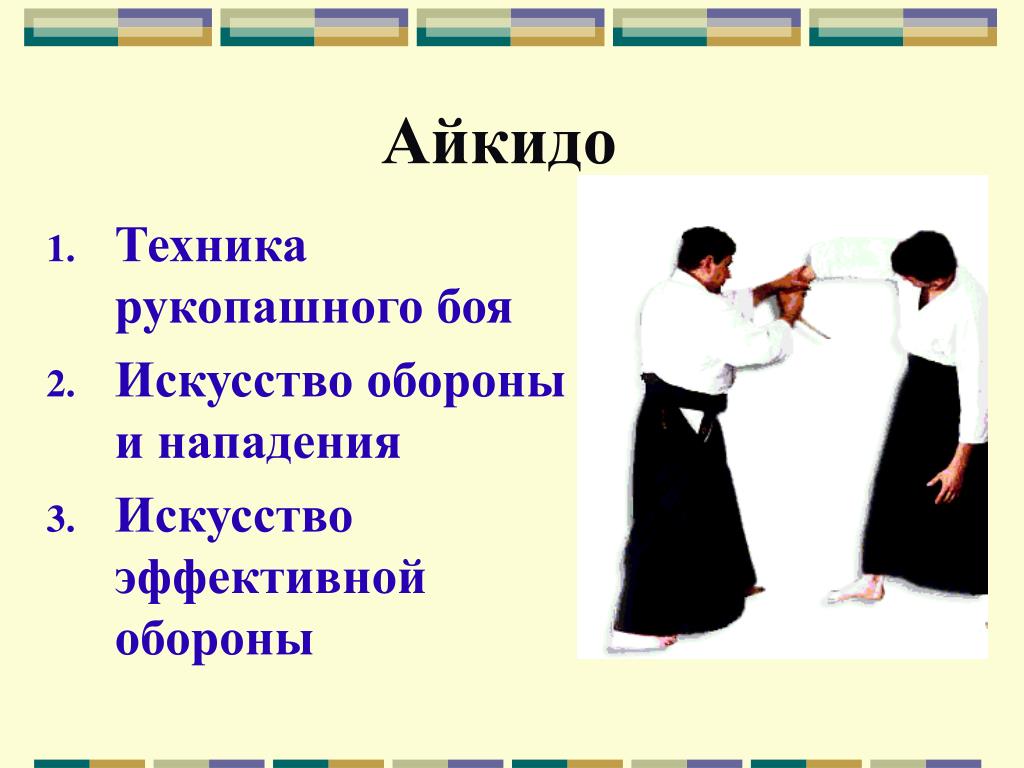 Айкидо

1. Техника рукопашного боя
2. Искусство обороны и нападения
3. Искусство эффективной обороны